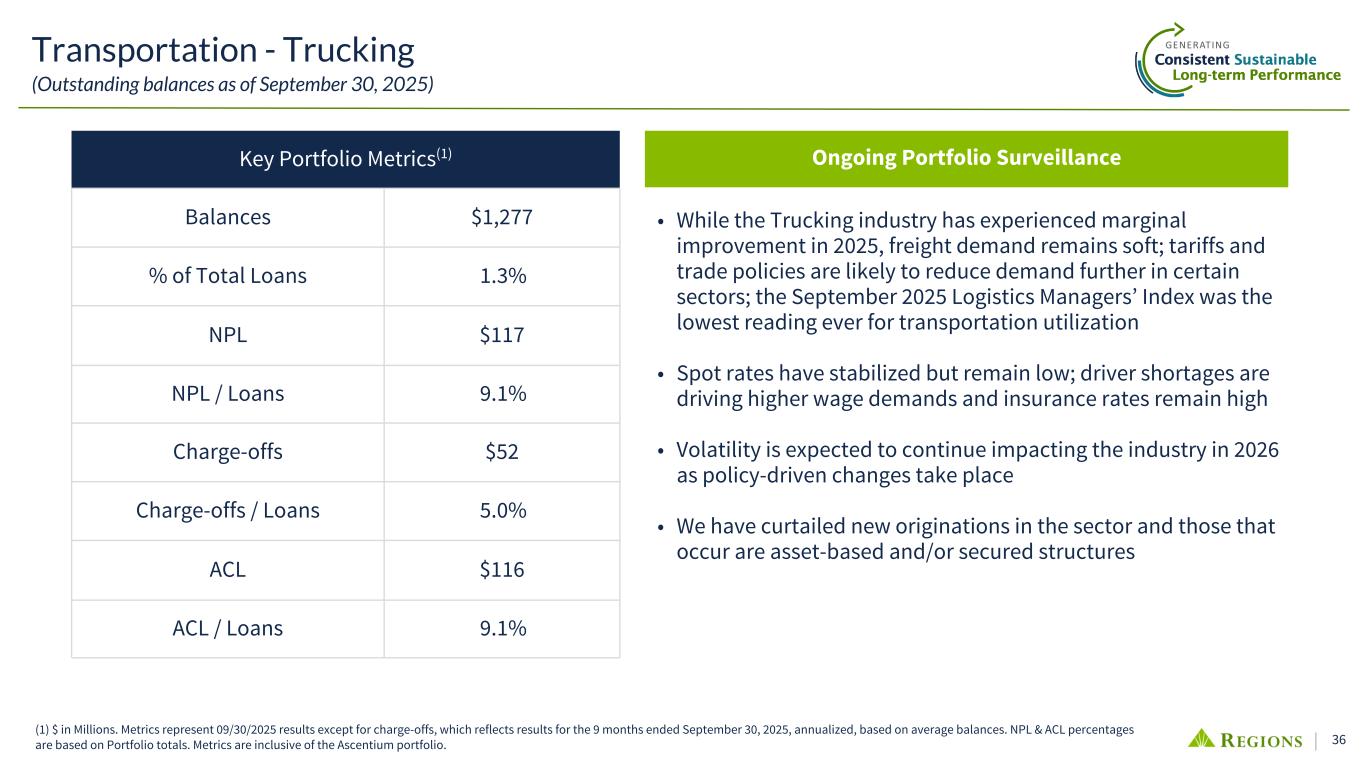 Transportation - Trucking
(Outstanding balances as of September 30, 2025)

GENERATING
Consistent Sustainable
Long-term Performance

| Key Portfolio Metrics$^{(1)}$ | |
|---|---|
| Balances | \$1,277 |
| % of Total Loans | 1.3% |
| NPL | \$117 |
| NPL / Loans | 9.1% |
| Charge-offs | \$52 |
| Charge-offs / Loans | 5.0% |
| ACL | \$116 |
| ACL / Loans | 9.1% |

Ongoing Portfolio Surveillance

• While the Trucking industry has experienced marginal improvement in 2025, freight demand remains soft; tariffs and trade policies are likely to reduce demand further in certain sectors; the September 2025 Logistics Managers' Index was the lowest reading ever for transportation utilization

• Spot rates have stabilized but remain low; driver shortages are driving higher wage demands and insurance rates remain high

• Volatility is expected to continue impacting the industry in 2026 as policy-driven changes take place

• We have curtailed new originations in the sector and those that occur are asset-based and/or secured structures

(1) \$ in Millions. Metrics represent 09/30/2025 results except for charge-offs, which reflects results for the 9 months ended September 30, 2025, annualized, based on average balances. NPL & ACL percentages are based on Portfolio totals. Metrics are inclusive of the Ascentium portfolio.

REGIONS | 36